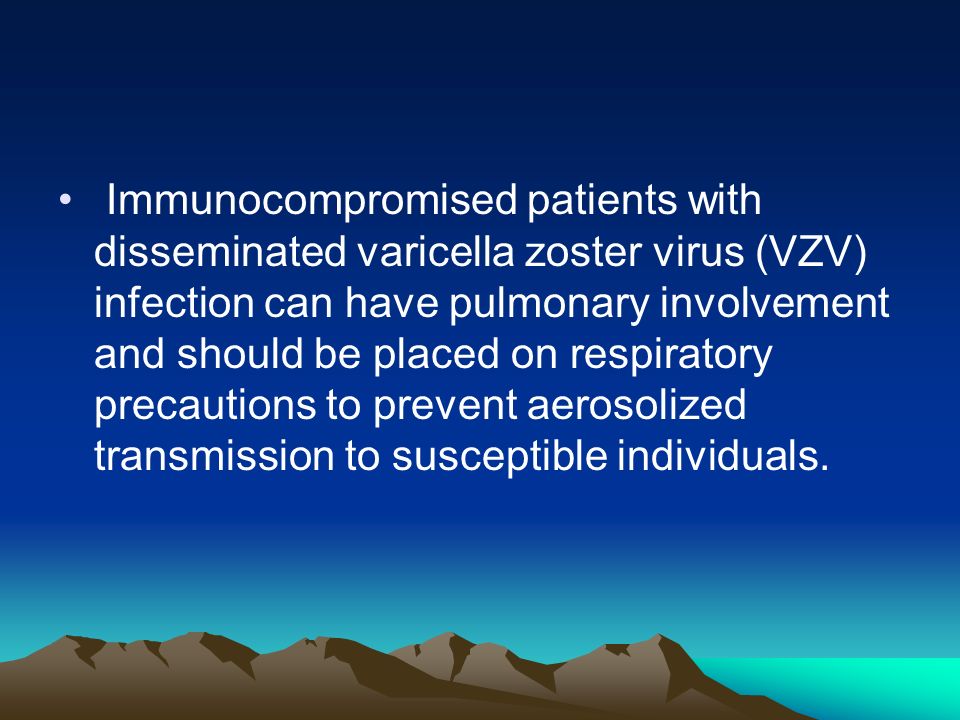 • Immunocompromised patients with disseminated varicella zoster virus (VZV) infection can have pulmonary involvement and should be placed on respiratory precautions to prevent aerosolized transmission to susceptible individuals.